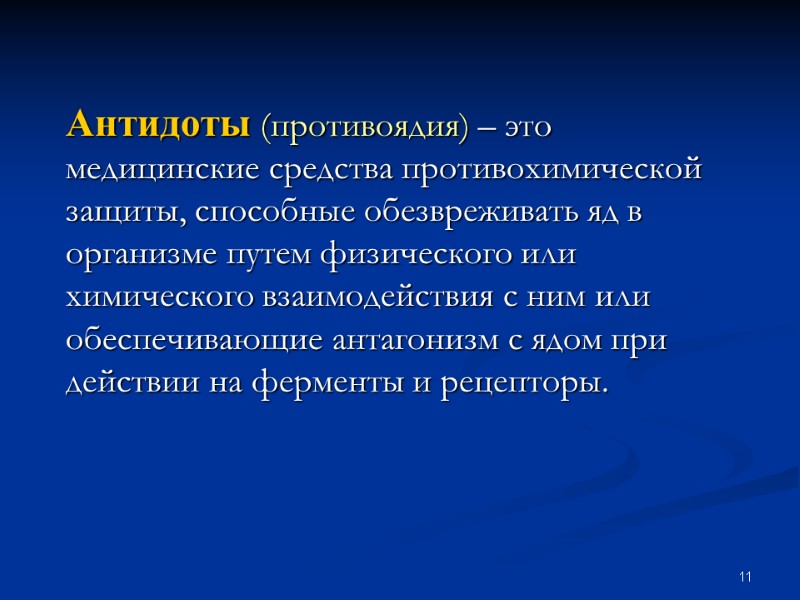 Антидоты (противоядия) – это медицинские средства противохимической защиты, способные обезвреживать яд в организме путем физического или химического взаимодействия с ним или обеспечивающие антагонизм с ядом при действии на ферменты и рецепторы.

11